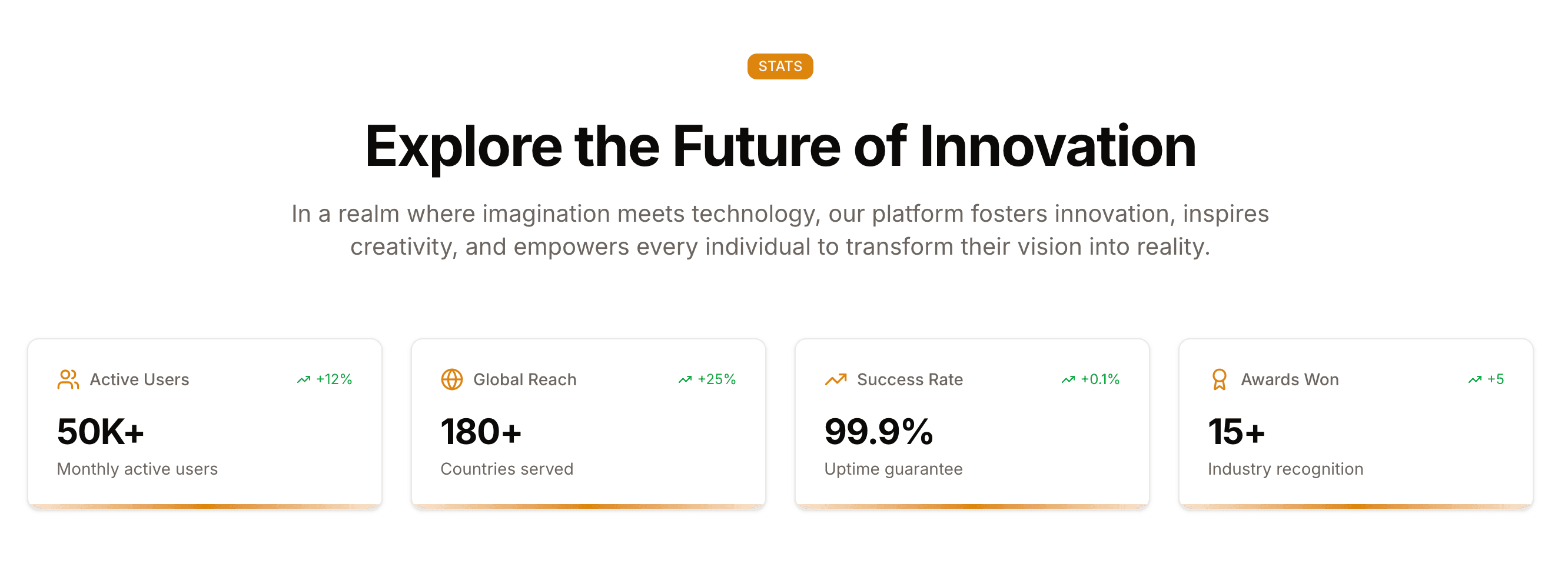 STATS

Explore the Future of Innovation

In a realm where imagination meets technology, our platform fosters innovation, inspires creativity, and empowers every individual to transform their vision into reality.

Active Users +12%

50K+

Monthly active users

Global Reach +25%

180+

Countries served

Success Rate +0.1%

99.9%

Uptime guarantee

Awards Won +5

15+

Industry recognition